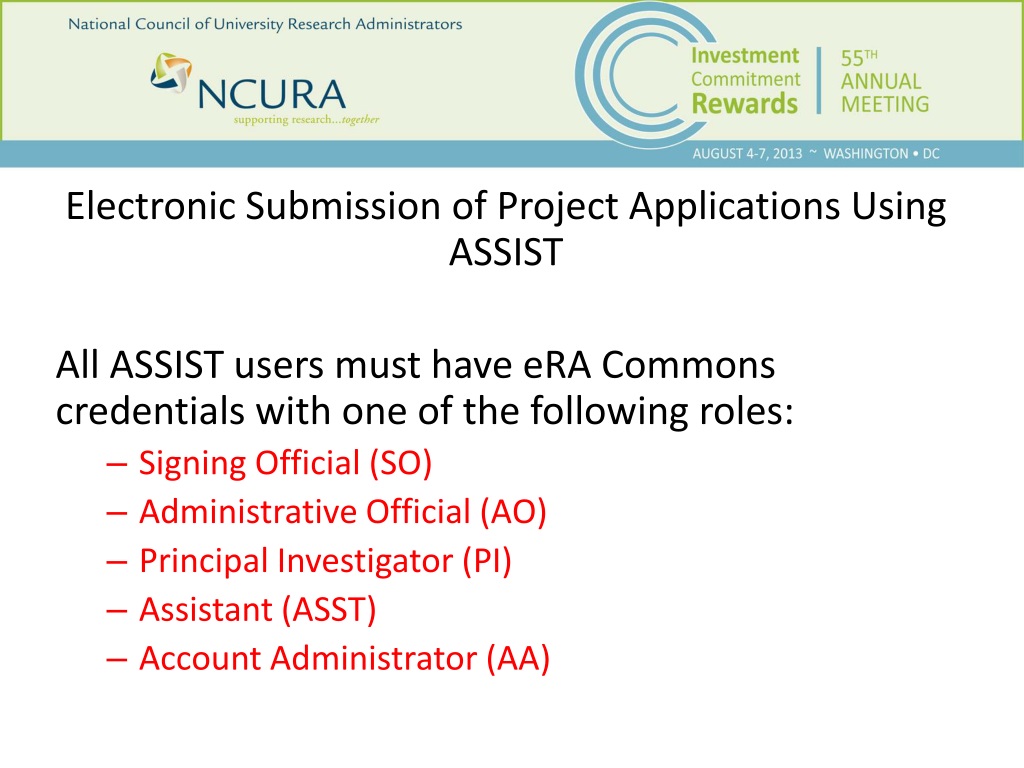 National Council of University Research Administrators

NCURA
supporting research...together

Investment
Commitment
Rewards

55TH
ANNUAL
MEETING

AUGUST 4-7, 2013 ~ WASHINGTON • DC

Electronic Submission of Project Applications Using ASSIST

All ASSIST users must have eRA Commons credentials with one of the following roles:

– Signing Official (SO)
– Administrative Official (AO)
– Principal Investigator (PI)
– Assistant (ASST)
– Account Administrator (AA)